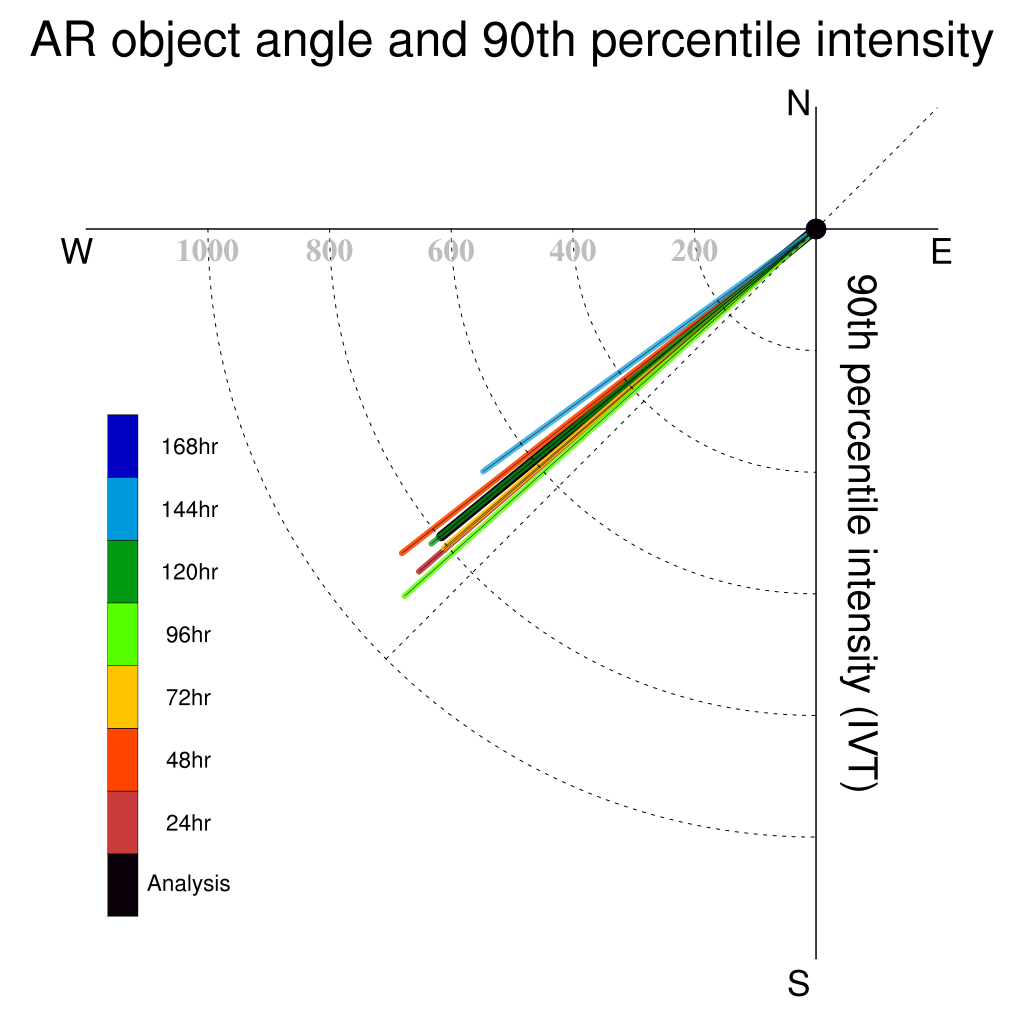 AR object angle and 90th percentile intensity

N

W

E

S

1000
800
600
400
200

90th percentile intensity (IVT)

168hr
144hr
120hr
96hr
72hr
48hr
24hr
Analysis